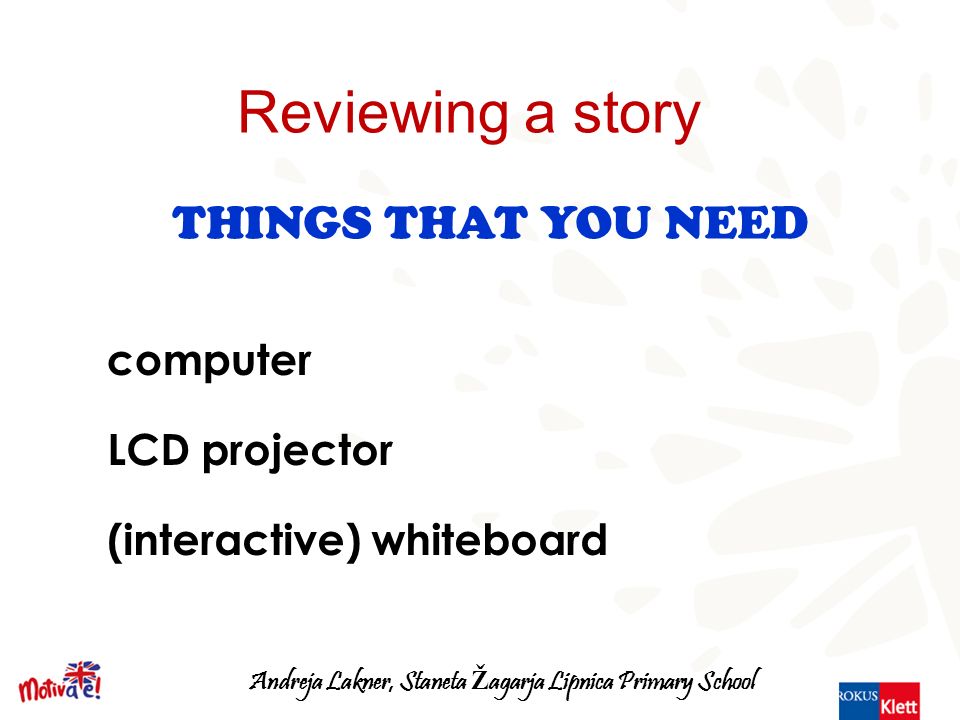 Reviewing a story

THINGS THAT YOU NEED

computer

LCD projector

(interactive) whiteboard

Motivate!

Andreja Lakner, Staneta Žagarja Lipnica Primary School

ROKUS Klett